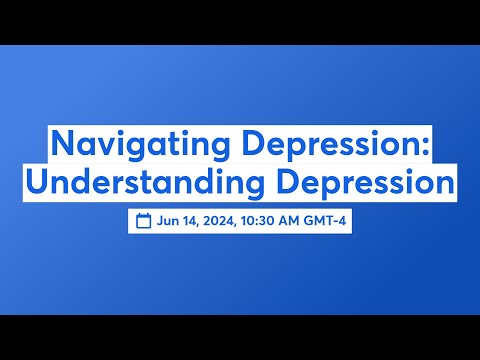 Navigating Depression: Understanding Depression

Jun 14, 2024, 10:30 AM GMT-4